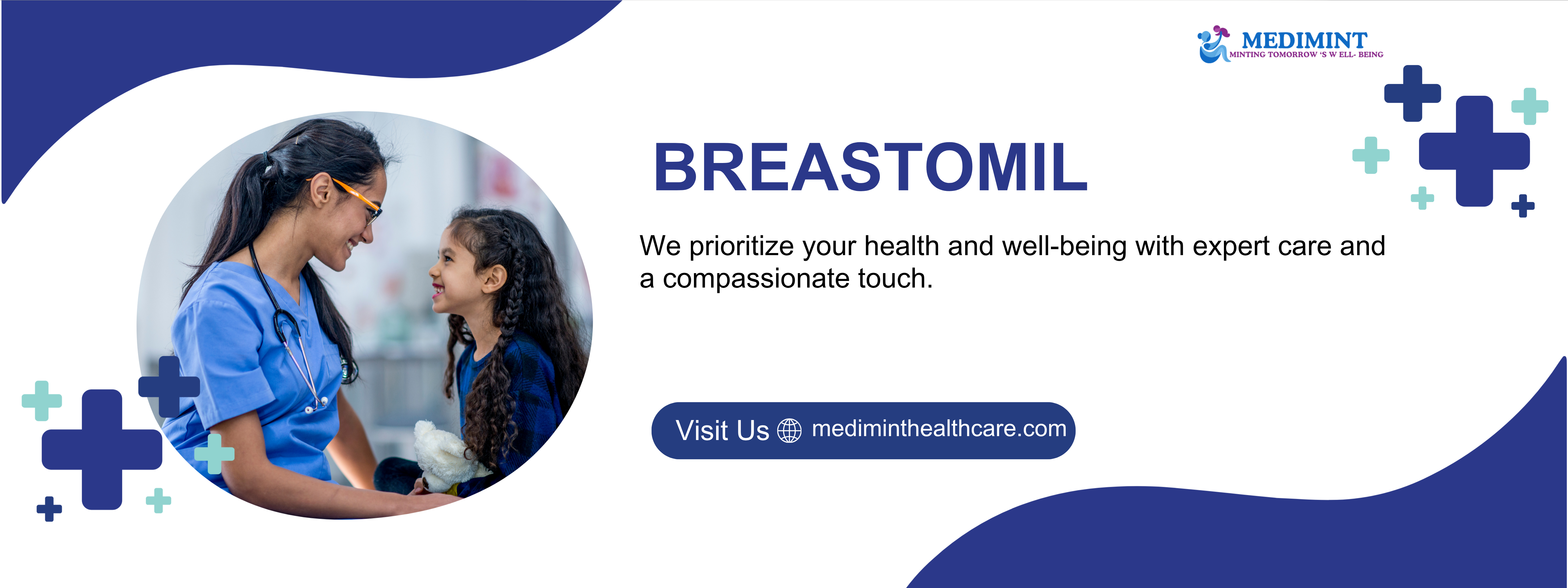 MEDIMINT
MINTING TOMORROW 'S W ELL- BEING

BREASTOMIL

We prioritize your health and well-being with expert care and a compassionate touch.

Visit Us mediminthealthcare.com